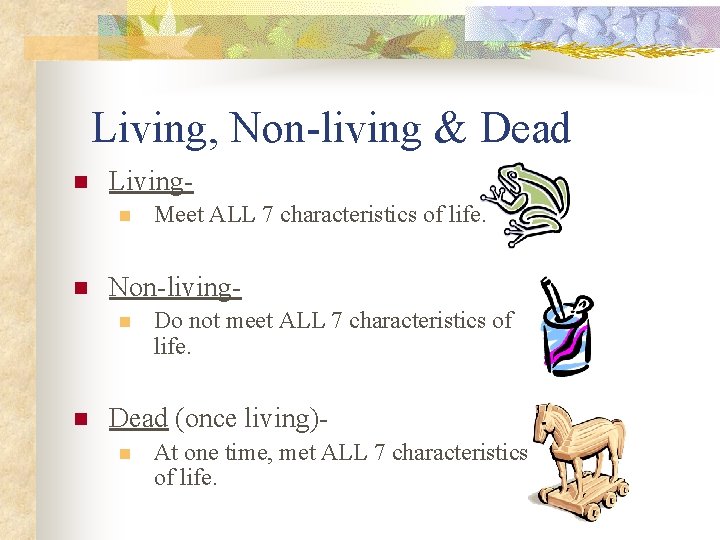 Living, Non-living & Dead

Living-

Meet ALL 7 characteristics of life.

Non-living-

Do not meet ALL 7 characteristics of life.

Dead (once living)-

At one time, met ALL 7 characteristics of life.